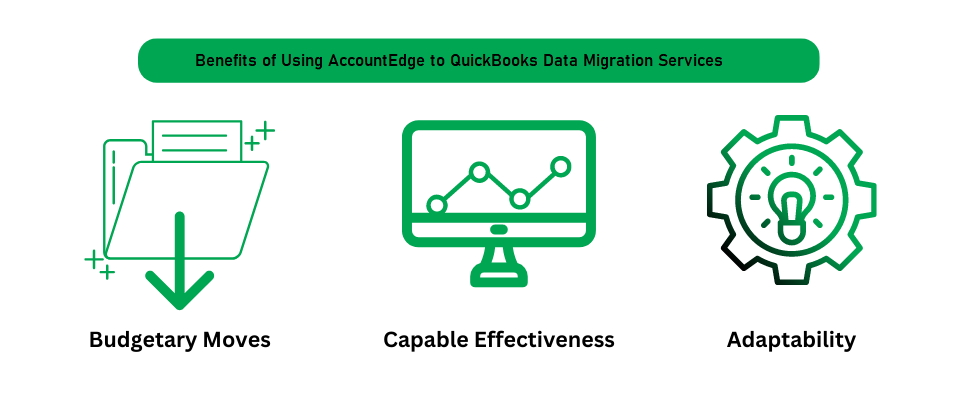 Benefits of Using AccountEdge to QuickBooks Data Migration Services

Budgetary Moves

Capable Effectiveness

Adaptability